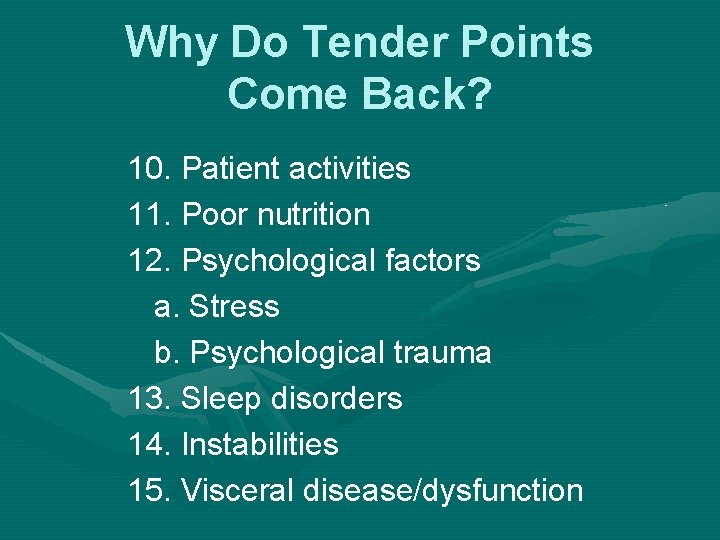 Why Do Tender Points Come Back?

10. Patient activities
11. Poor nutrition
12. Psychological factors
a. Stress
b. Psychological trauma
13. Sleep disorders
14. Instabilities
15. Visceral disease/dysfunction